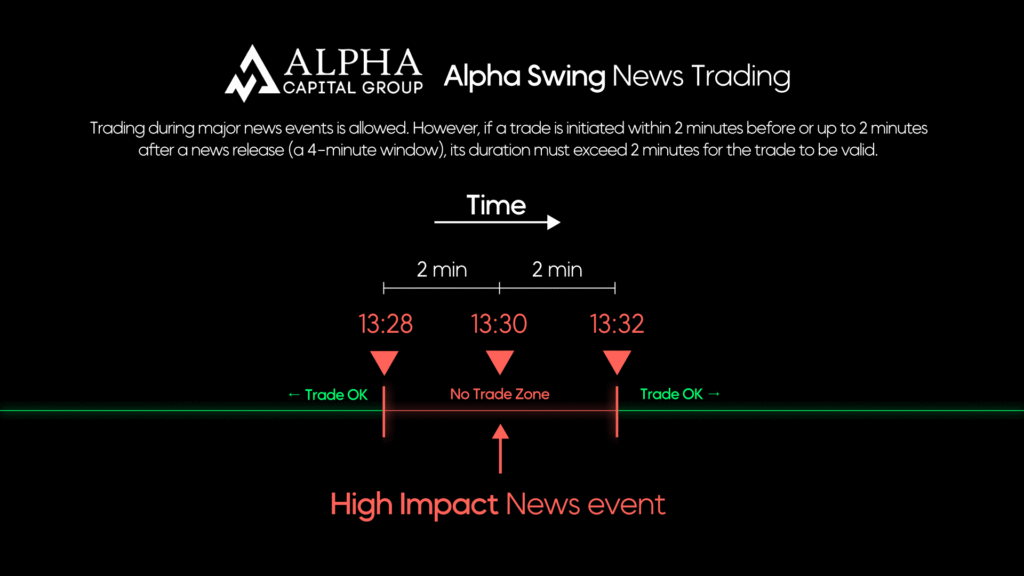 ALPHA
CAPITAL GROUP

Alpha Swing News Trading

Trading during major news events is allowed. However, if a trade is initiated within 2 minutes before or up to 2 minutes after a news release (a 4-minute window), its duration must exceed 2 minutes for the trade to be valid.

Time

2 min 2 min

13:28 13:30 13:32

← Trade OK No Trade Zone Trade OK →

High Impact News event